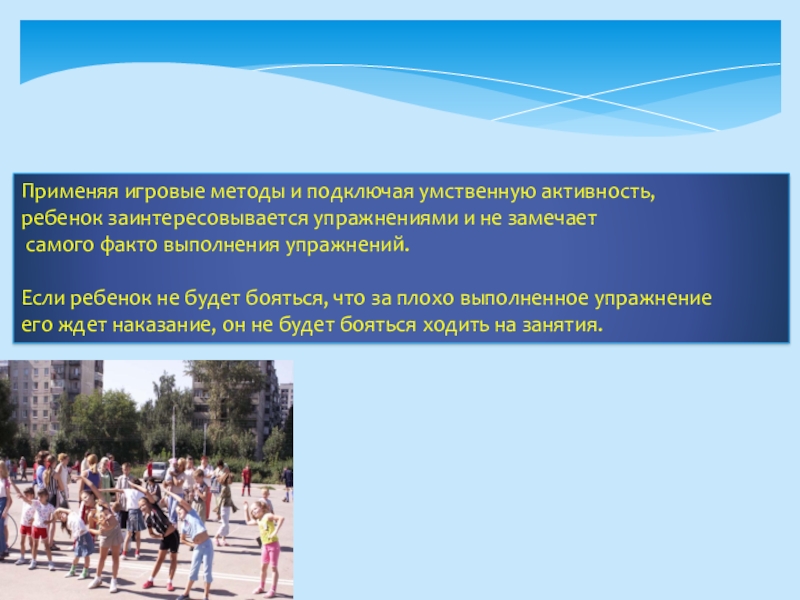 Применяя игровые методы и подключая умственную активность, ребенок заинтересовывается упражнениями и не замечает самого факто выполнения упражнений.

Если ребенок не будет бояться, что за плохо выполненное упражнение его ждет наказание, он не будет бояться ходить на занятия.